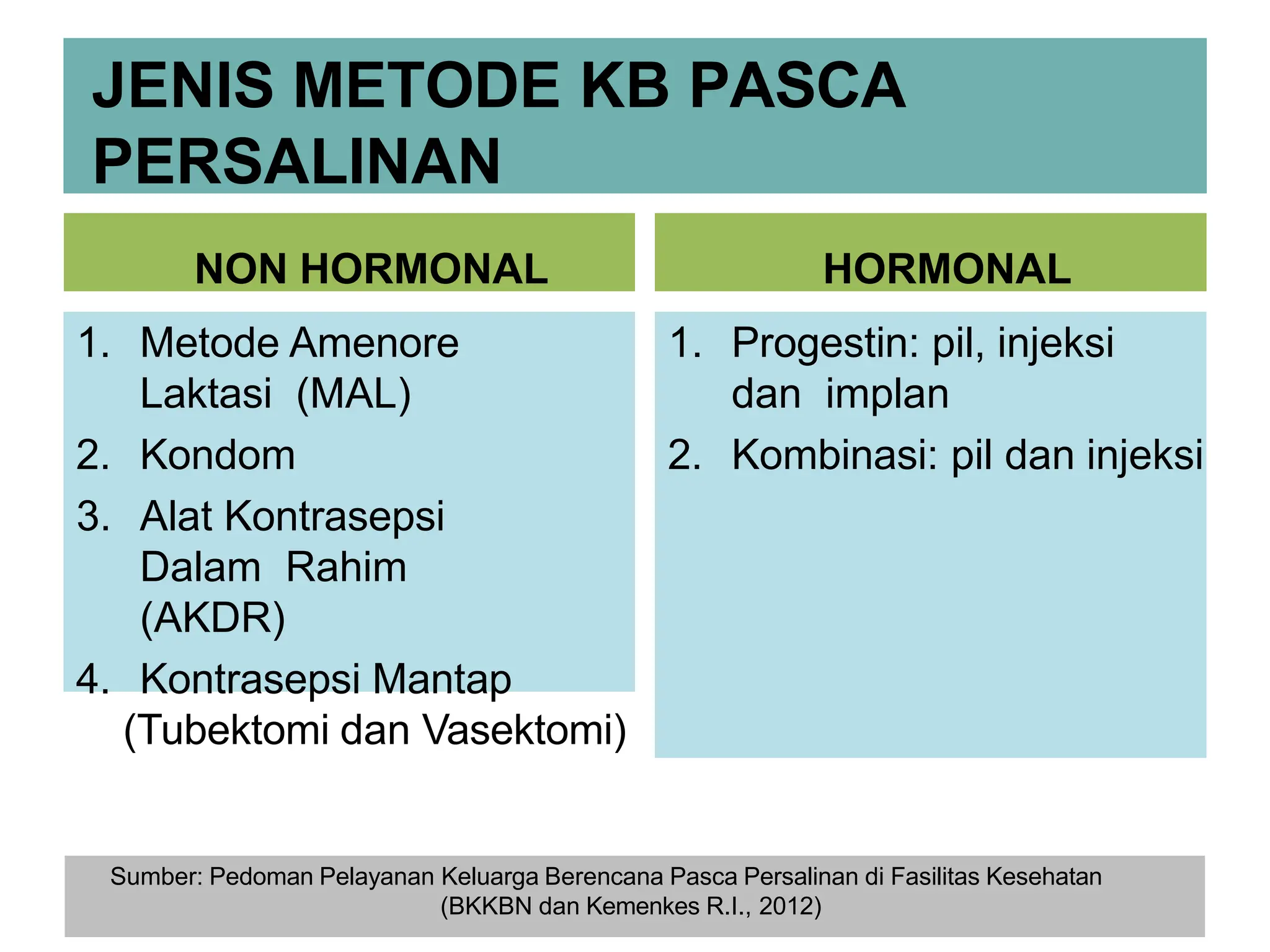 JENIS METODE KB PASCA PERSALINAN

NON HORMONAL

1. Metode Amenore Laktasi (MAL)
2. Kondom
3. Alat Kontrasepsi Dalam Rahim (AKDR)
4. Kontrasepsi Mantap (Tubektomi dan Vasektomi)

HORMONAL

1. Progestin: pil, injeksi dan implan
2. Kombinasi: pil dan injeksi

Sumber: Pedoman Pelayanan Keluarga Berencana Pasca Persalinan di Fasilitas Kesehatan (BKKBN dan Kemenkes R.I., 2012)